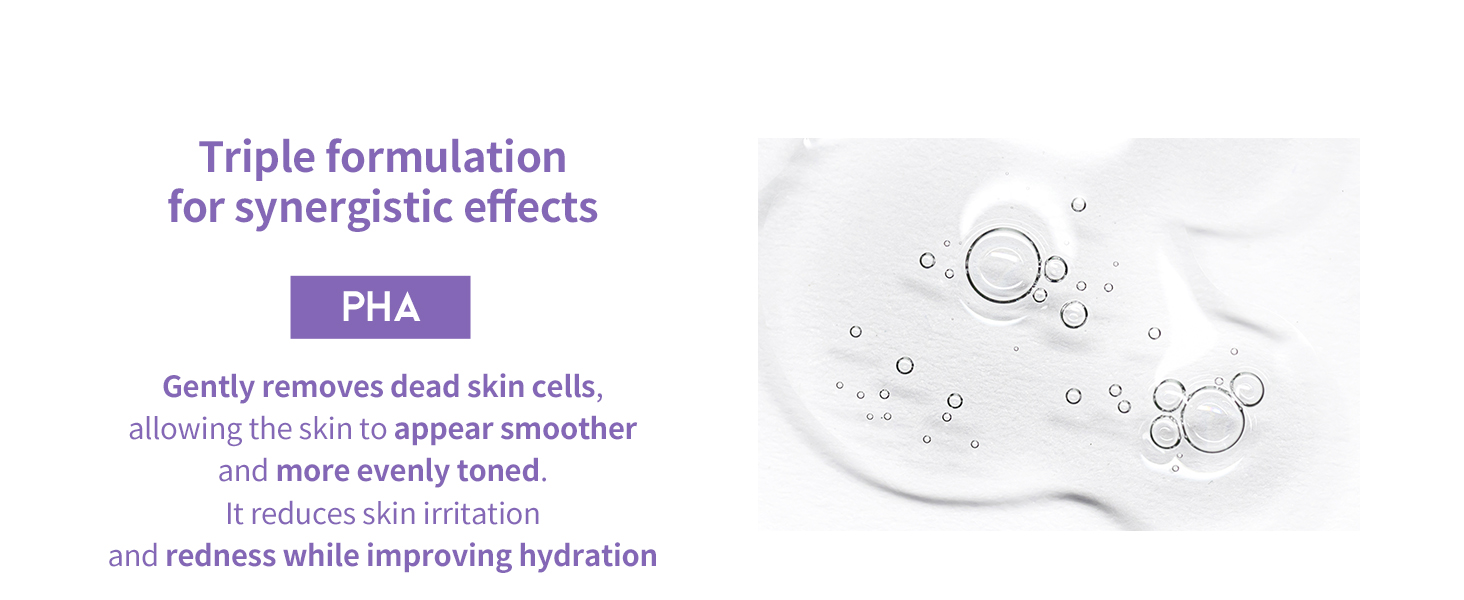 Triple formulation for synergistic effects

PHA

Gently removes dead skin cells, allowing the skin to appear smoother and more evenly toned. It reduces skin irritation and redness while improving hydration